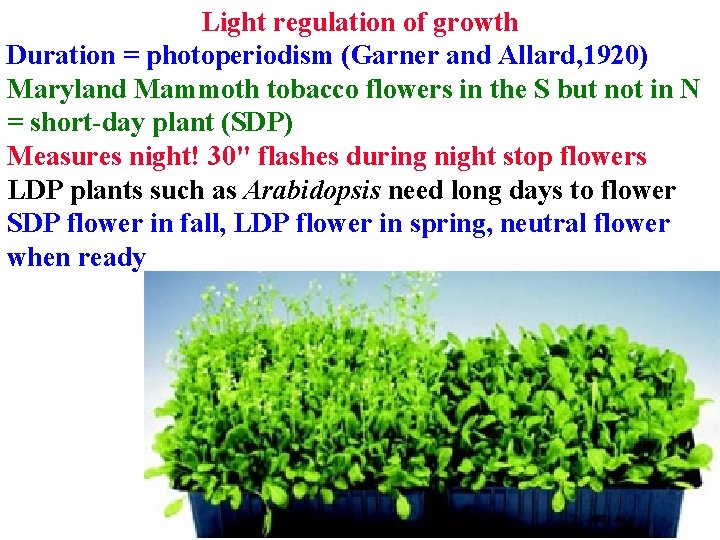 Light regulation of growth

Duration = photoperiodism (Garner and Allard,1920)

Maryland Mammoth tobacco flowers in the S but not in N = short-day plant (SDP)

Measures night! 30" flashes during night stop flowers

LDP plants such as Arabidopsis need long days to flower

SDP flower in fall, LDP flower in spring, neutral flower when ready